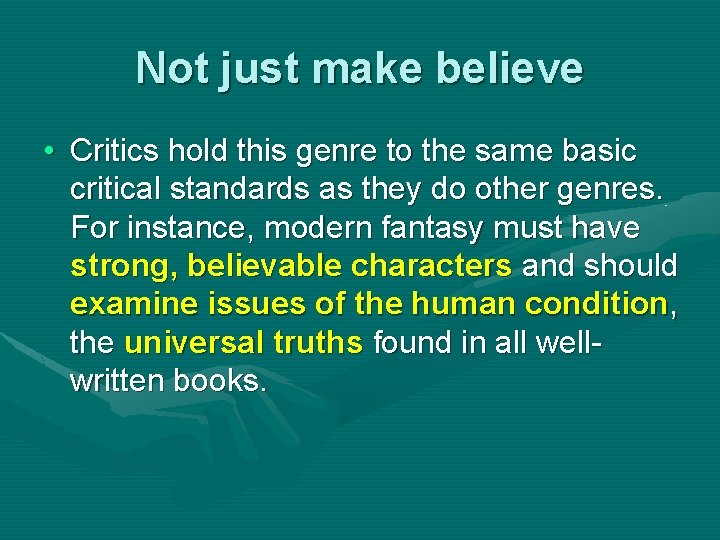 Not just make believe

• Critics hold this genre to the same basic critical standards as they do other genres. For instance, modern fantasy must have strong, believable characters and should examine issues of the human condition, the universal truths found in all well-written books.